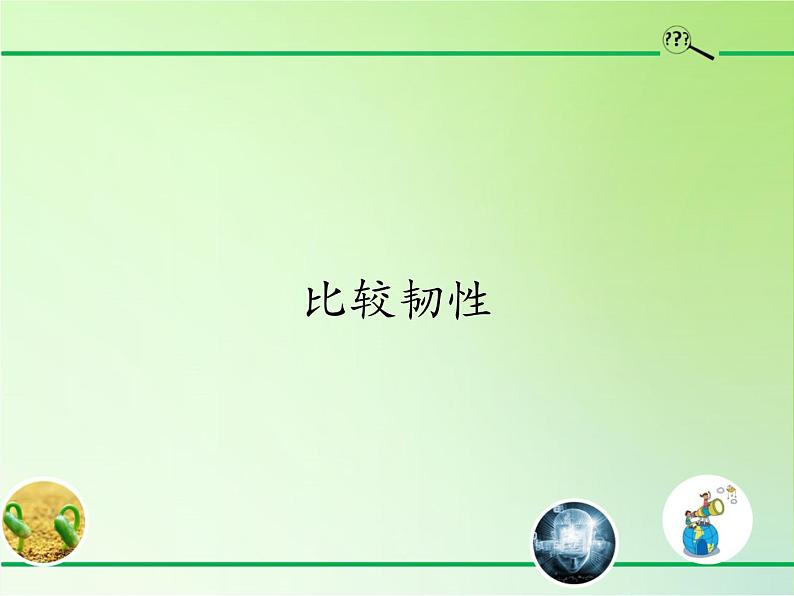 ???

比较韧性